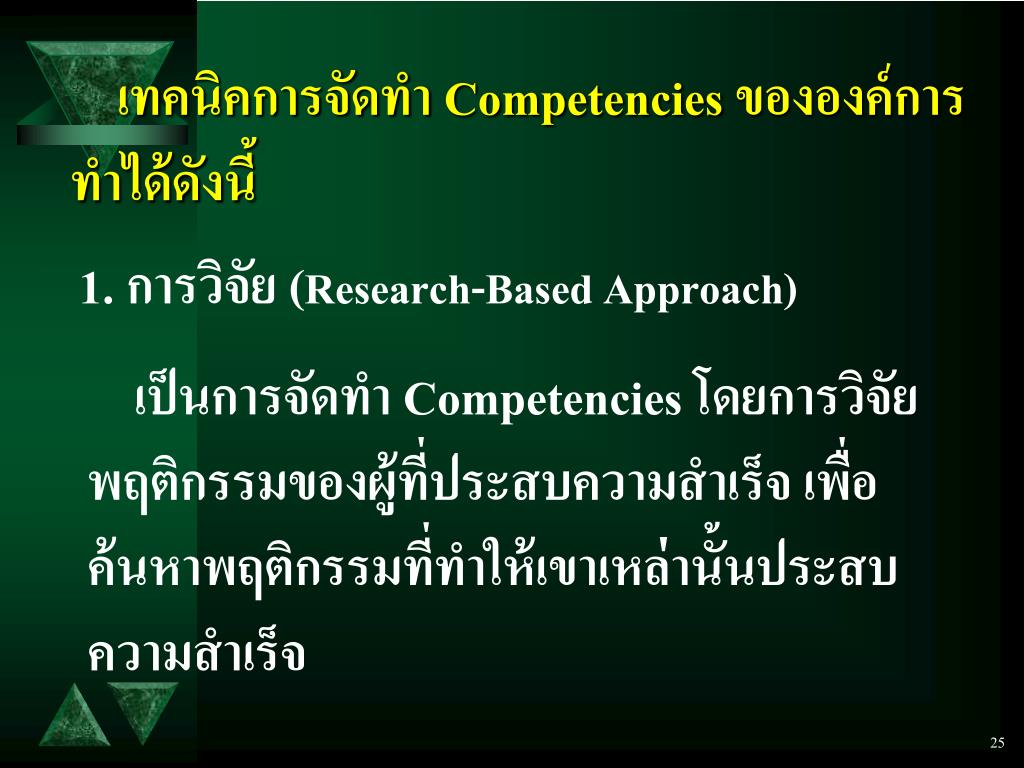 เทคนิคการจัดทำ Competencies ขององค์การทำได้ดังนี้

1. การวิจัย (Research-Based Approach)

เป็นการจัดทำ Competencies โดยการวิจัยพฤติกรรมของผู้ที่ประสบความสำเร็จ เพื่อค้นหาพฤติกรรมที่ทำให้เขาเหล่านั้นประสบความสำเร็จ

25